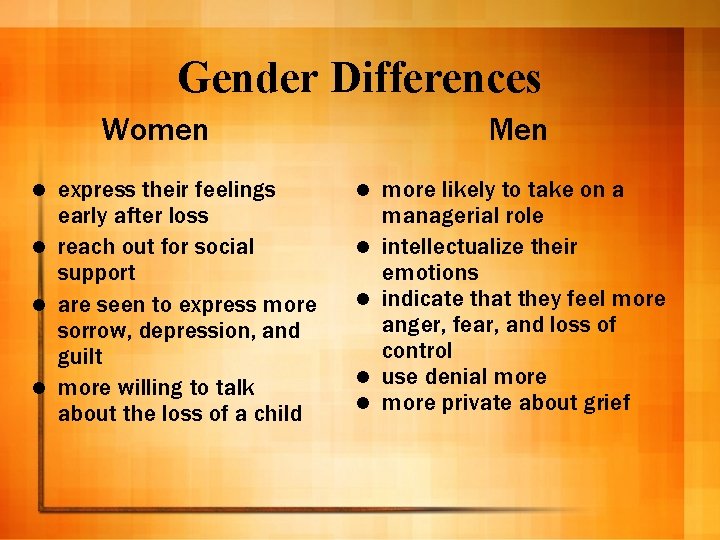 Gender Differences

Women

- express their feelings early after loss
- reach out for social support
- are seen to express more sorrow, depression, and guilt
- more willing to talk about the loss of a child

Men

- more likely to take on a managerial role
- intellectualize their emotions
- indicate that they feel more anger, fear, and loss of control
- use denial more
- more private about grief